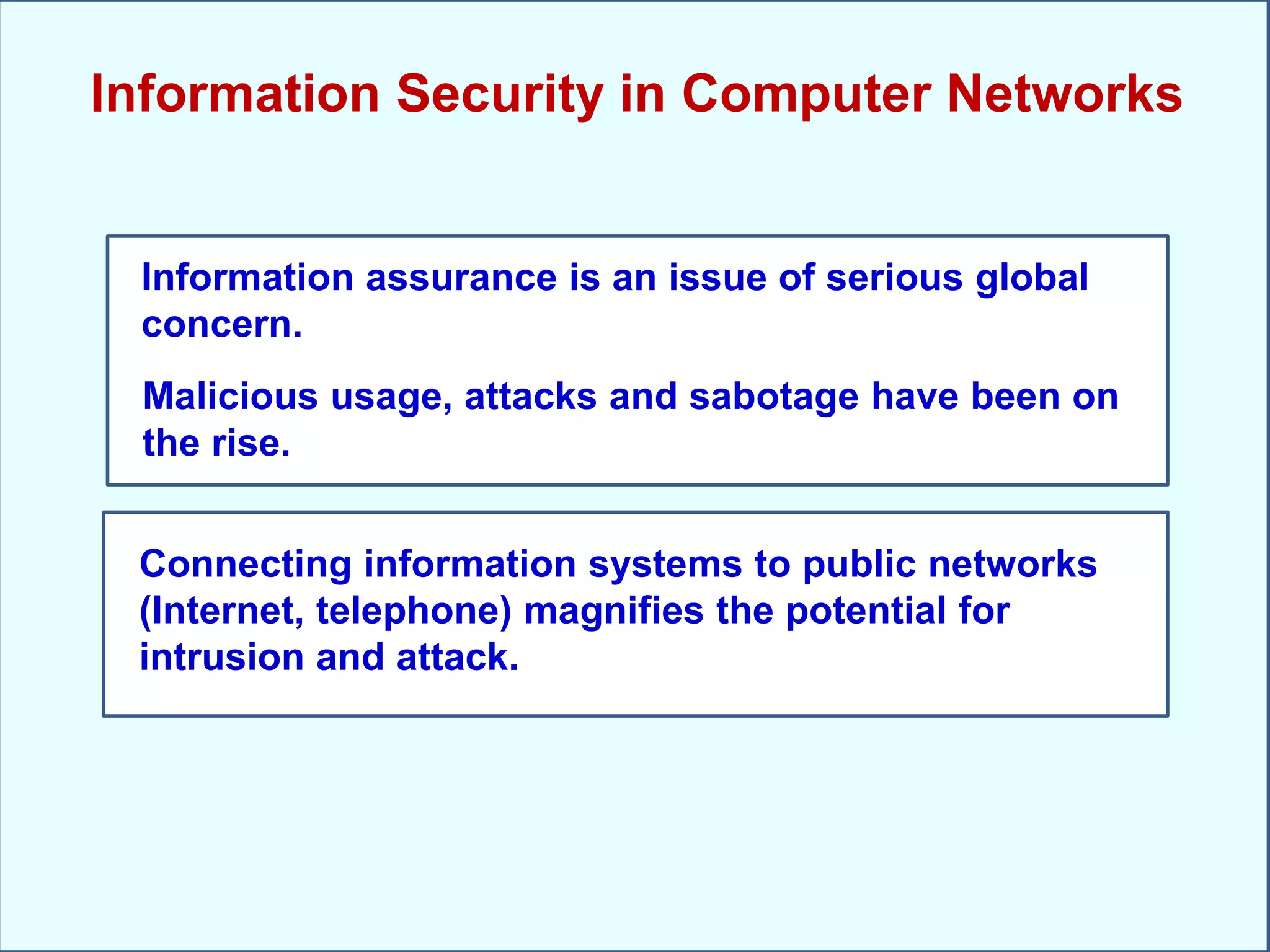 Information Security in Computer Networks

Information assurance is an issue of serious global concern.

Malicious usage, attacks and sabotage have been on the rise.

Connecting information systems to public networks (Internet, telephone) magnifies the potential for intrusion and attack.